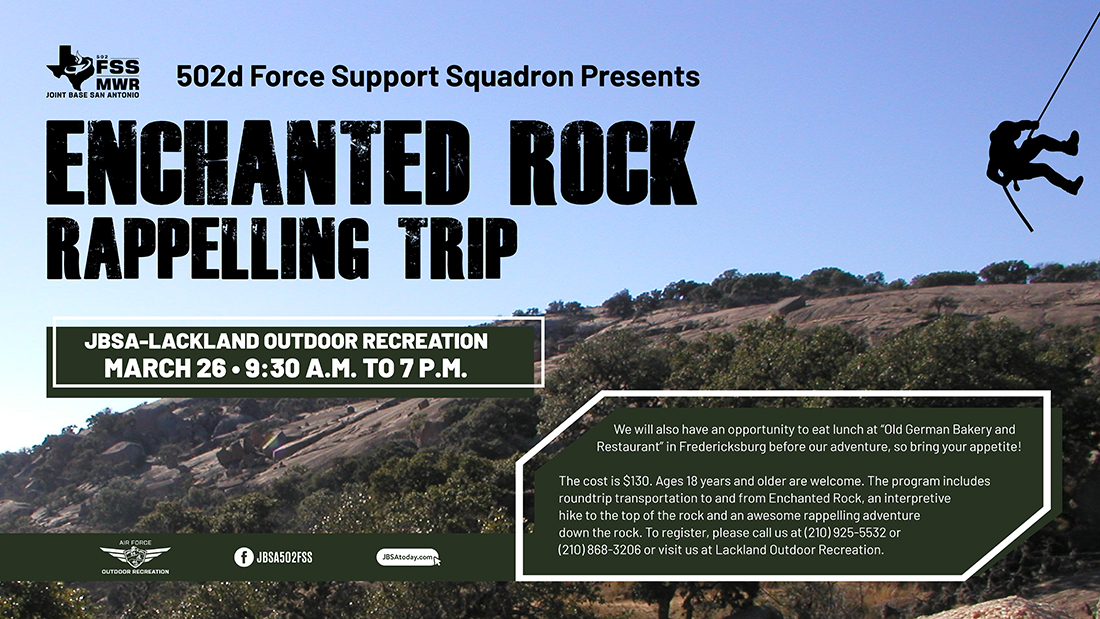 502 FSS MWR
JOINT BASE SAN ANTONIO

502d Force Support Squadron Presents

ENCHANTED ROCK
RAPPELLING TRIP

JBSA-LACKLAND OUTDOOR RECREATION
MARCH 26 • 9:30 A.M. TO 7 P.M.

We will also have an opportunity to eat lunch at "Old German Bakery and Restaurant" in Fredericksburg before our adventure, so bring your appetite!

The cost is $130. Ages 18 years and older are welcome. The program includes roundtrip transportation to and from Enchanted Rock, an interpretive hike to the top of the rock and an awesome rappelling adventure down the rock. To register, please call us at (210) 925-5532 or (210) 868-3206 or visit us at Lackland Outdoor Recreation.

AIR FORCE
OUTDOOR RECREATION

JBSA502FSS

JBSAtoday.com